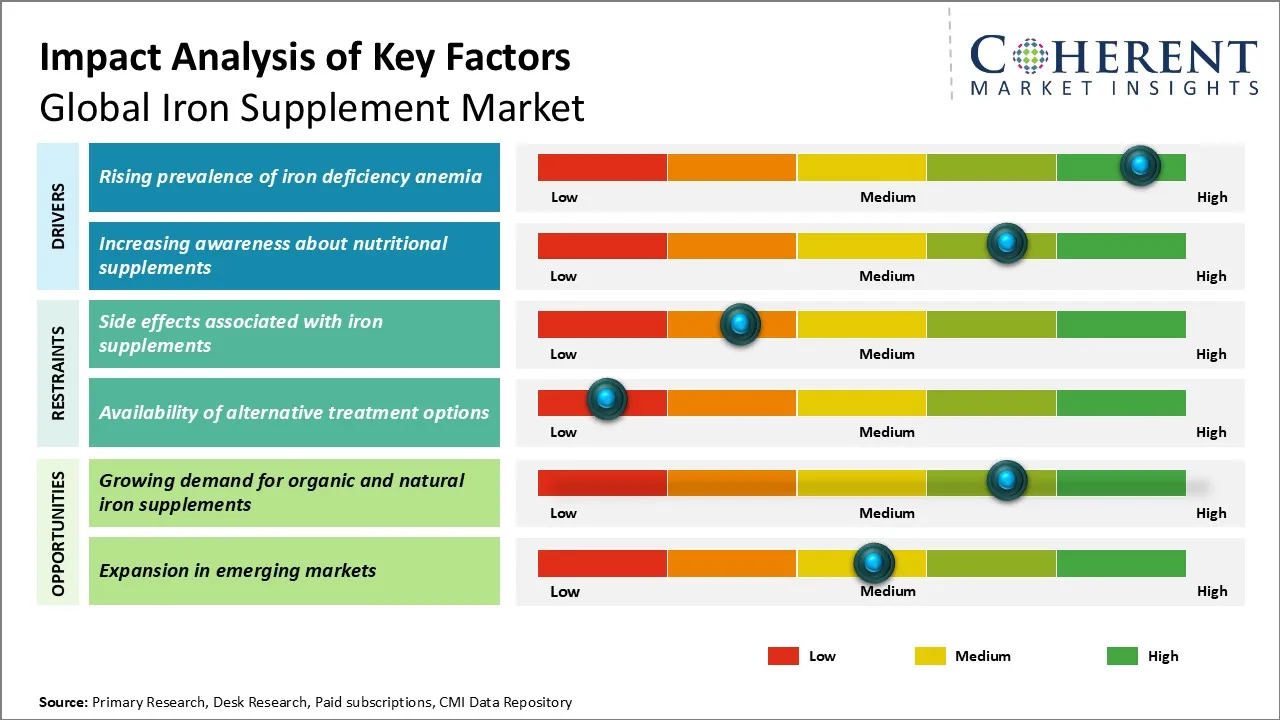 Impact Analysis of Key Factors
Global Iron Supplement Market

COHERENT
MARKET INSIGHTS

DRIVERS

Rising prevalence of iron deficiency anemia
Low Medium High

Increasing awareness about nutritional supplements
Low Medium High

RESTRAINTS

Side effects associated with iron supplements
Low Medium High

Availability of alternative treatment options
Low Medium High

OPPORTUNITIES

Growing demand for organic and natural iron supplements
Low Medium High

Expansion in emerging markets
Low Medium High

Low Medium High

Source: Primary Research, Desk Research, Paid subscriptions, CMI Data Repository